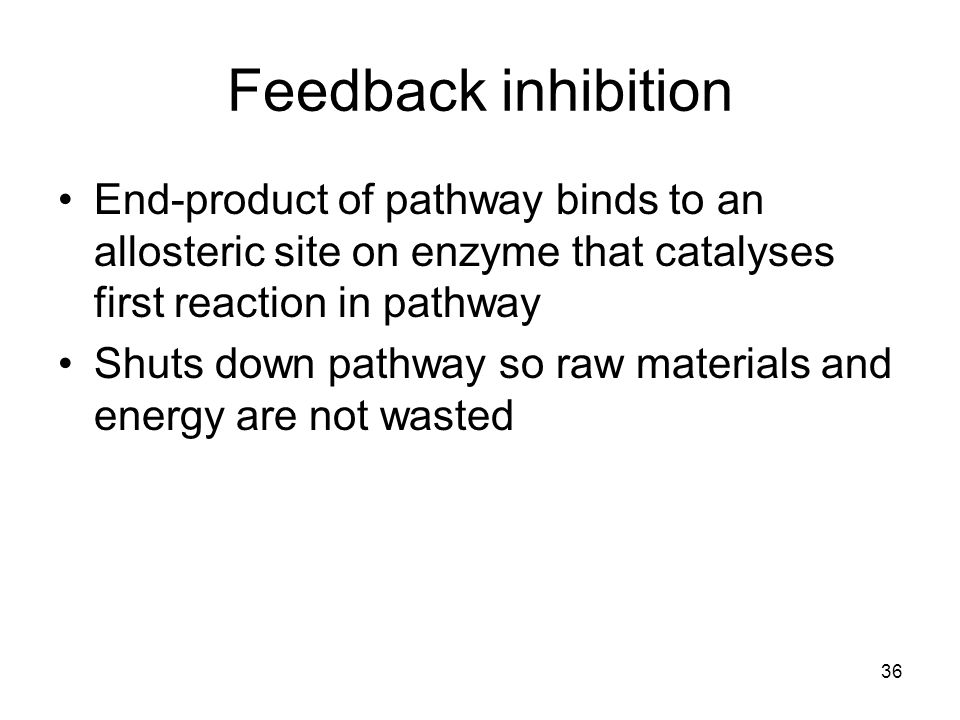 Feedback inhibition

• End-product of pathway binds to an allosteric site on enzyme that catalyses first reaction in pathway
• Shuts down pathway so raw materials and energy are not wasted

36